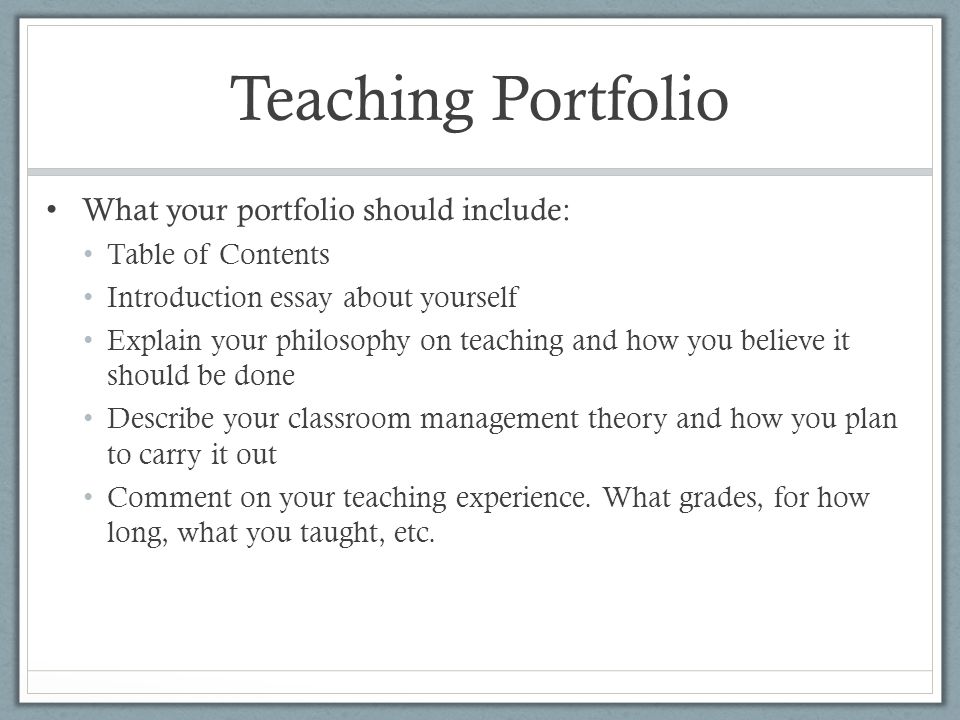 Teaching Portfolio

• What your portfolio should include:
 • Table of Contents
 • Introduction essay about yourself
 • Explain your philosophy on teaching and how you believe it should be done
 • Describe your classroom management theory and how you plan to carry it out
 • Comment on your teaching experience. What grades, for how long, what you taught, etc.